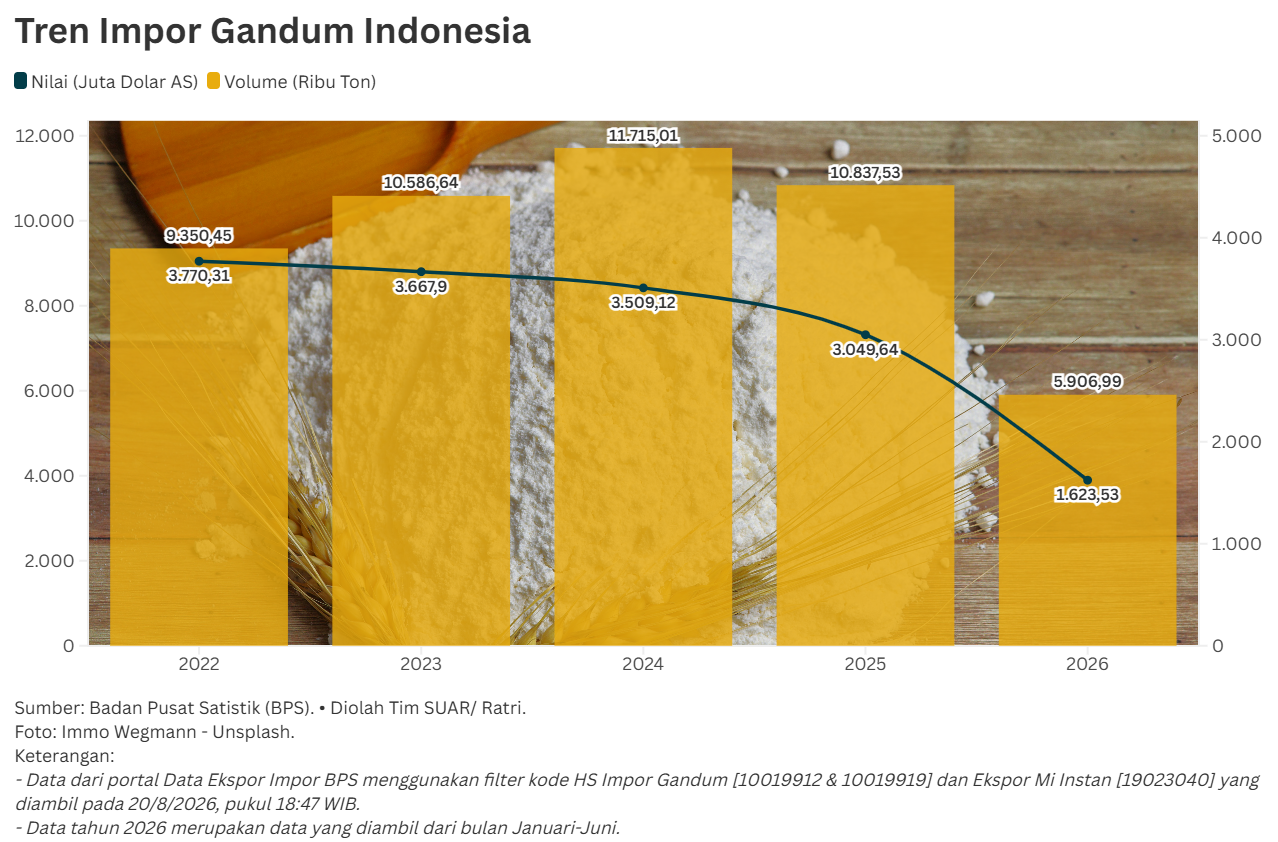 Tren Impor Gandum Indonesia

Nilai (Juta Dolar AS) Volume (Ribu Ton)

12.000
10.000
8.000
6.000
4.000
2.000
0

5.000
4.000
3.000
2.000
1.000
0

9.350,45
3.770,31
10.586,64
3.667,9
11.715,01
3.509,12
10.837,53
3.049,64
5.906,99
1.623,53

2022
2023
2024
2025
2026

Sumber: Badan Pusat Satistik (BPS). • Diolah Tim SUAR/ Ratri.
Foto: Immo Wegmann - Unsplash.
Keterangan:
- Data dari portal Data Ekspor Impor BPS menggunakan filter kode HS Impor Gandum [10019912 & 10019919] dan Ekspor Mi Instan [19023040] yang diambil pada 20/8/2026, pukul 18:47 WIB.
- Data tahun 2026 merupakan data yang diambil dari bulan Januari-Juni.